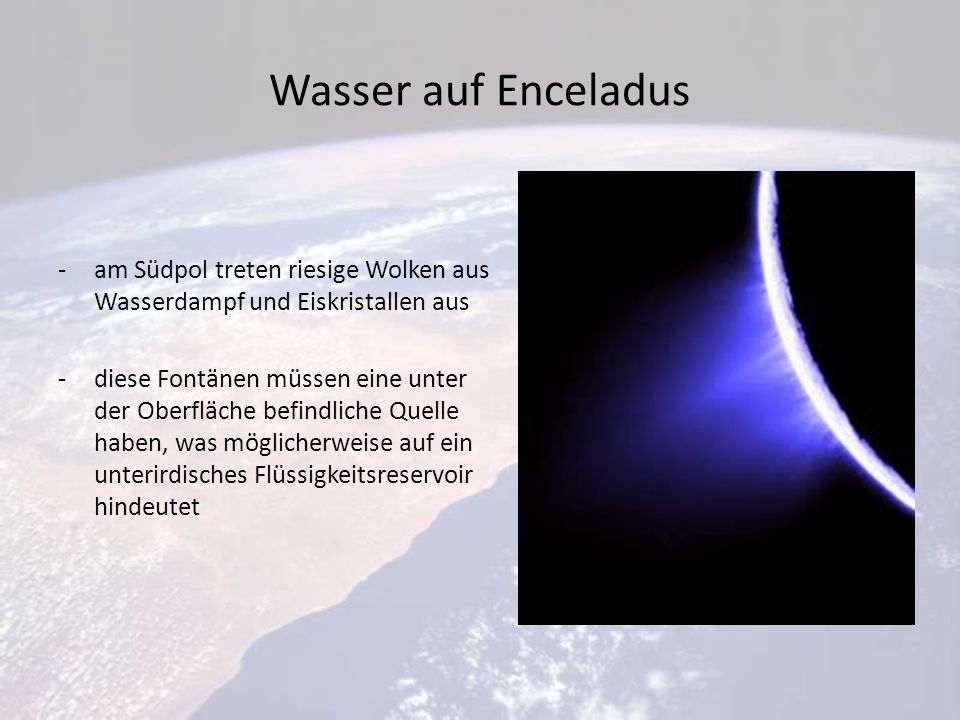 Wasser auf Enceladus

- am Südpol treten riesige Wolken aus Wasserdampf und Eiskristallen aus

- diese Fontänen müssen eine unter der Oberfläche befindliche Quelle haben, was möglicherweise auf ein unterirdisches Flüssigkeitsreservoir hindeutet